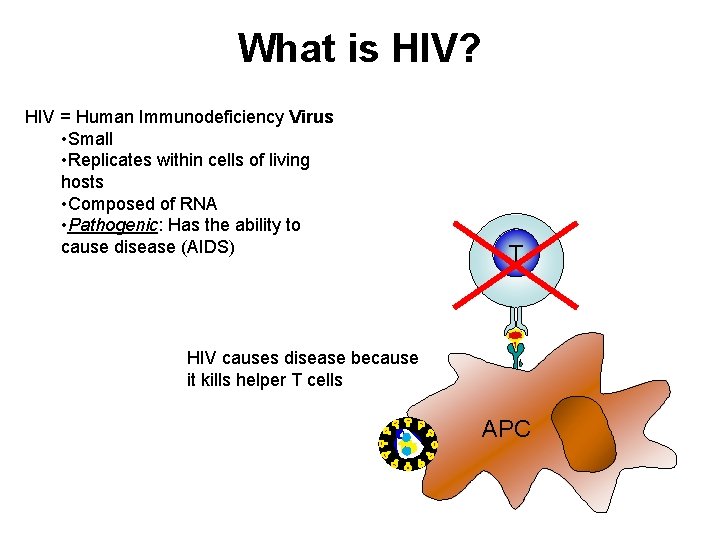 What is HIV?

HIV = Human Immunodeficiency Virus
•Small
•Replicates within cells of living hosts
•Composed of RNA
•Pathogenic: Has the ability to cause disease (AIDS)

T

HIV causes disease because it kills helper T cells

APC